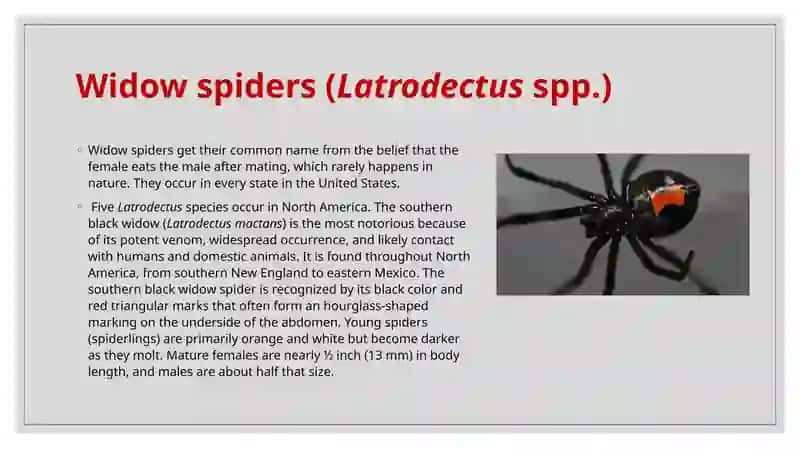 Widow spiders (Latrodectus spp.)

◦ Widow spiders get their common name from the belief that the female eats the male after mating, which rarely happens in nature. They occur in every state in the United States.

◦ Five Latrodectus species occur in North America. The southern black widow (Latrodectus mactans) is the most notorious because of its potent venom, widespread occurrence, and likely contact with humans and domestic animals. It is found throughout North America, from southern New England to eastern Mexico. The southern black widow spider is recognized by its black color and red triangular marks that often form an hourglass-shaped marking on the underside of the abdomen. Young spiders (spiderlings) are primarily orange and white but become darker as they molt. Mature females are nearly ½ inch (13 mm) in body length, and males are about half that size.